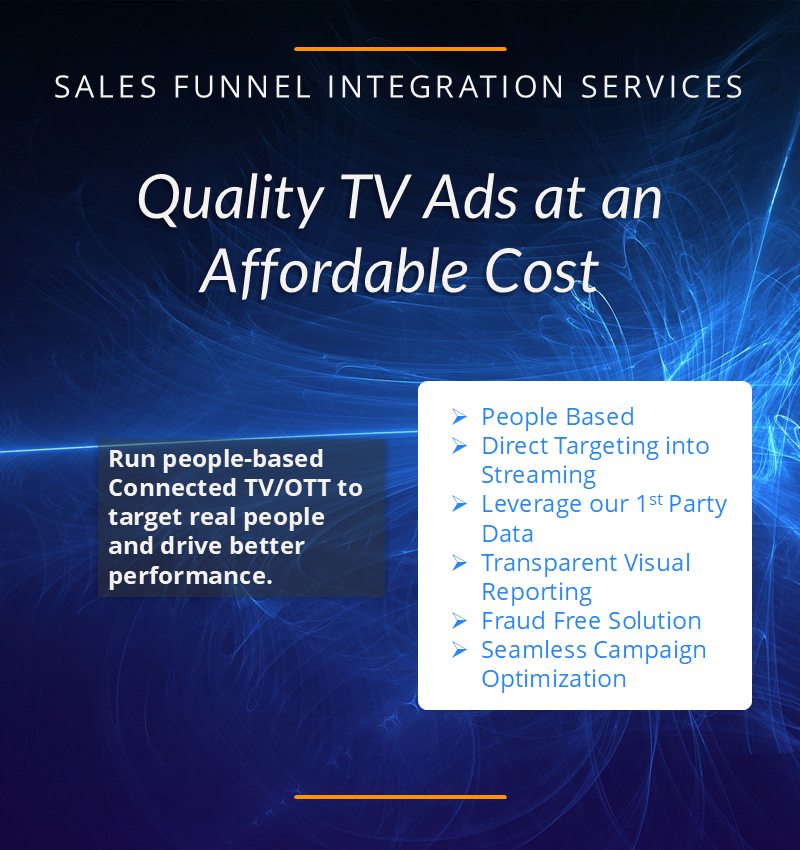 SALES FUNNEL INTEGRATION SERVICES

Quality TV Ads at an Affordable Cost

Run people-based Connected TV/OTT to target real people and drive better performance.

➢ People Based
➢ Direct Targeting into Streaming
➢ Leverage our 1$^{st}$ Party Data
➢ Transparent Visual Reporting
➢ Fraud Free Solution
➢ Seamless Campaign Optimization